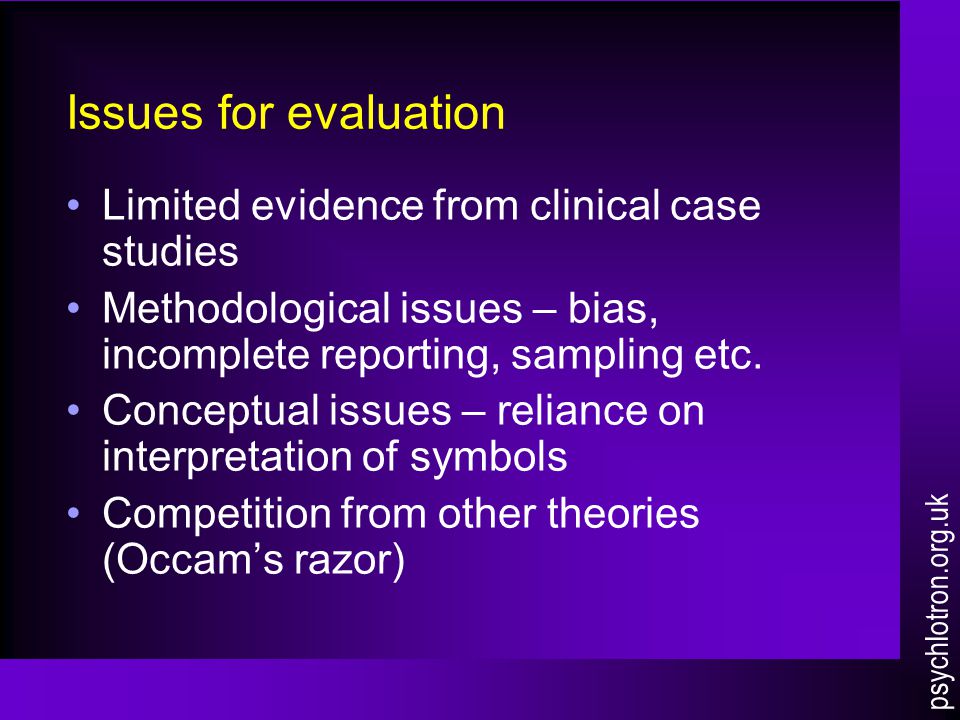 Issues for evaluation

• Limited evidence from clinical case studies
• Methodological issues – bias, incomplete reporting, sampling etc.
• Conceptual issues – reliance on interpretation of symbols
• Competition from other theories (Occam's razor)

psychlotron.org.uk